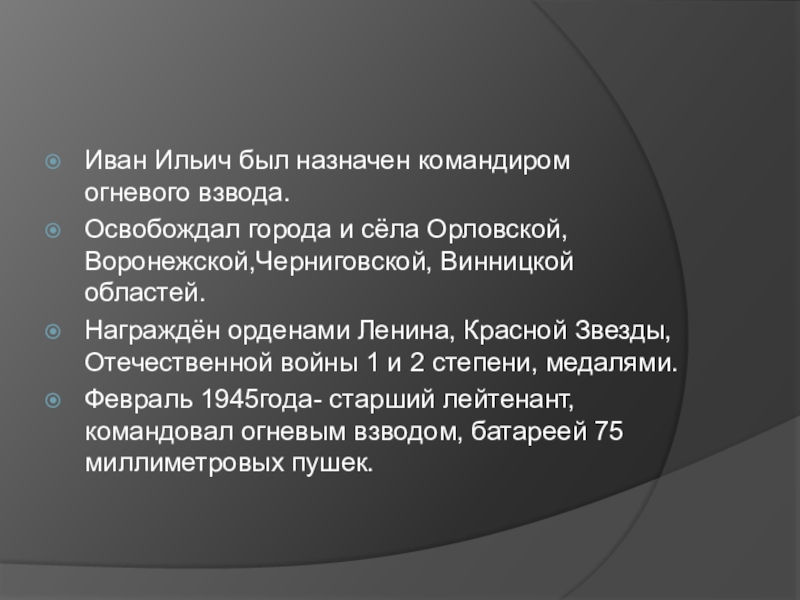 Иван Ильич был назначен командиром огневого взвода.

Освобождал города и сёла Орловской, Воронежской,Черниговской, Винницкой областей.

Награждён орденами Ленина, Красной Звезды, Отечественной войны 1 и 2 степени, медалями.

Февраль 1945года- старший лейтенант, командовал огневым взводом, батареей 75 миллиметровых пушек.